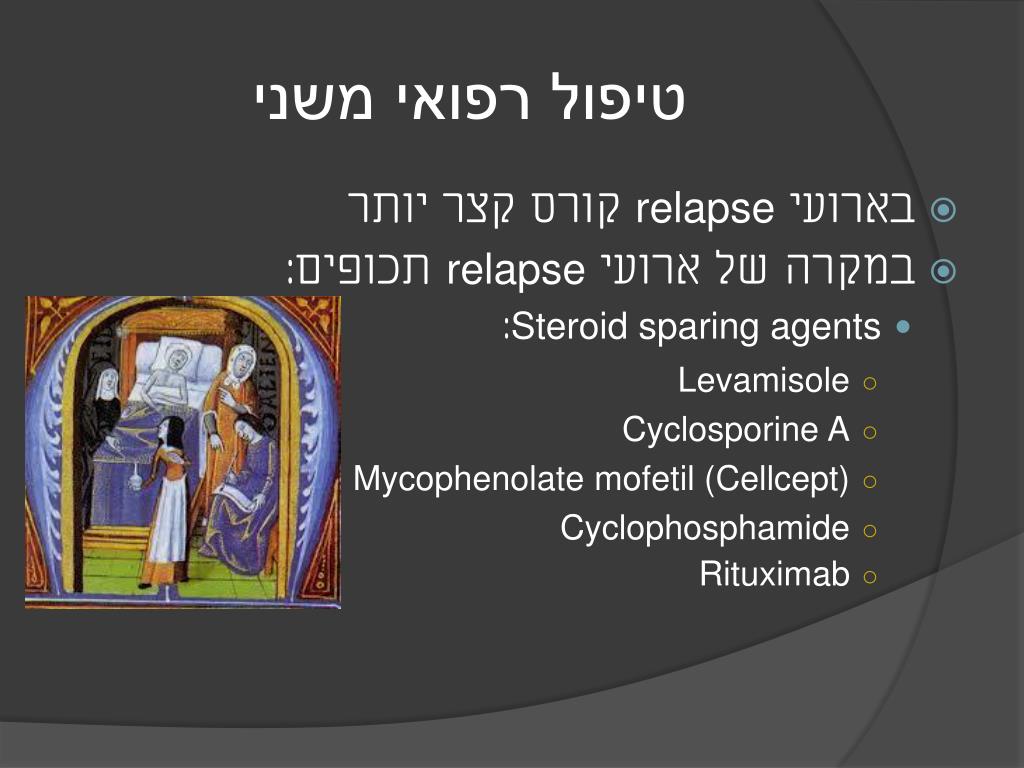 טיפול רפואי משני

בארועי relapse קורס קצר יותר

במקרה של ארועי relapse תכופים:

Steroid sparing agents:

Levamisole

Cyclosporine A

Mycophenolate mofetil (Cellcept)

Cyclophosphamide

Rituximab